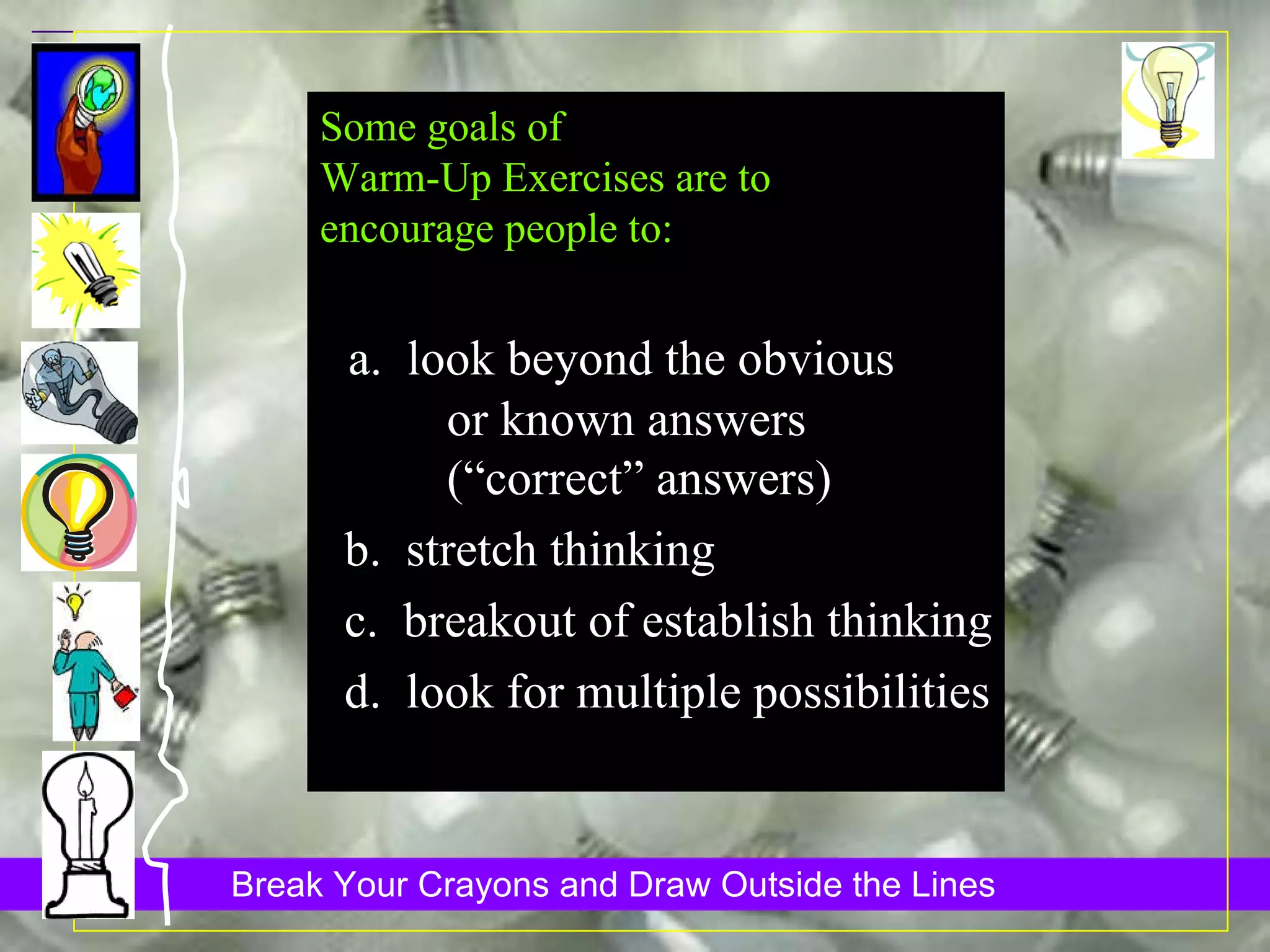 Some goals of Warm-Up Exercises are to encourage people to:

a. look beyond the obvious or known answers (“correct” answers)

b. stretch thinking

c. breakout of establish thinking

d. look for multiple possibilities

Break Your Crayons and Draw Outside the Lines